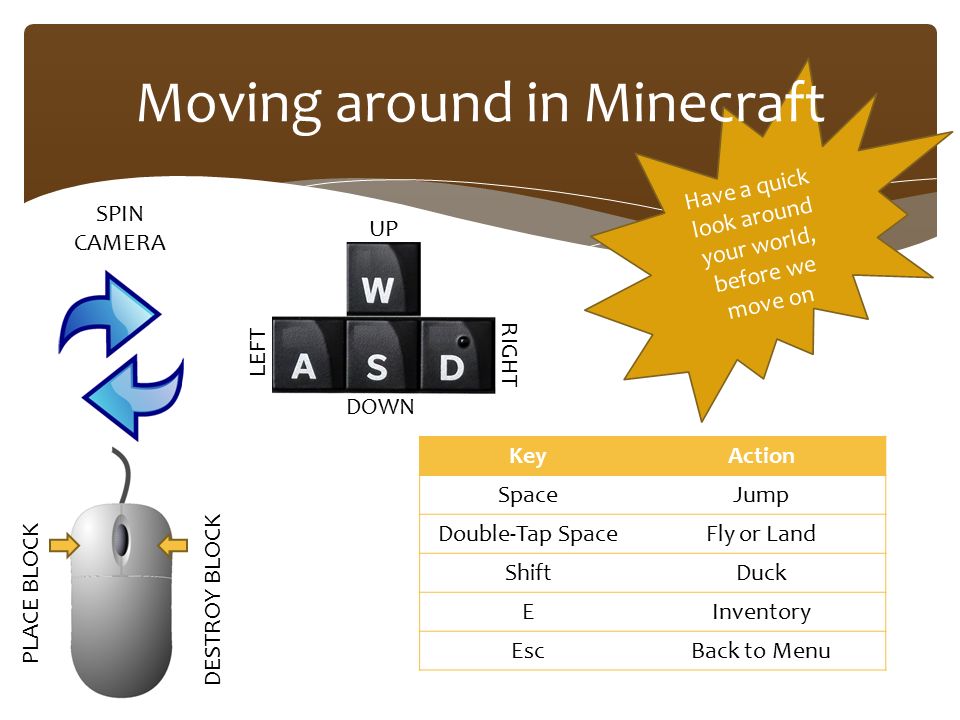 Moving around in Minecraft

Have a quick look around your world, before we move on

SPIN CAMERA

UP

W

LEFT

A

S

D

RIGHT

DOWN

PLACE BLOCK

DESTROY BLOCK

| Key | Action |
|---|---|
| Space | Jump |
| Double-Tap Space | Fly or Land |
| Shift | Duck |
| E | Inventory |
| Esc | Back to Menu |